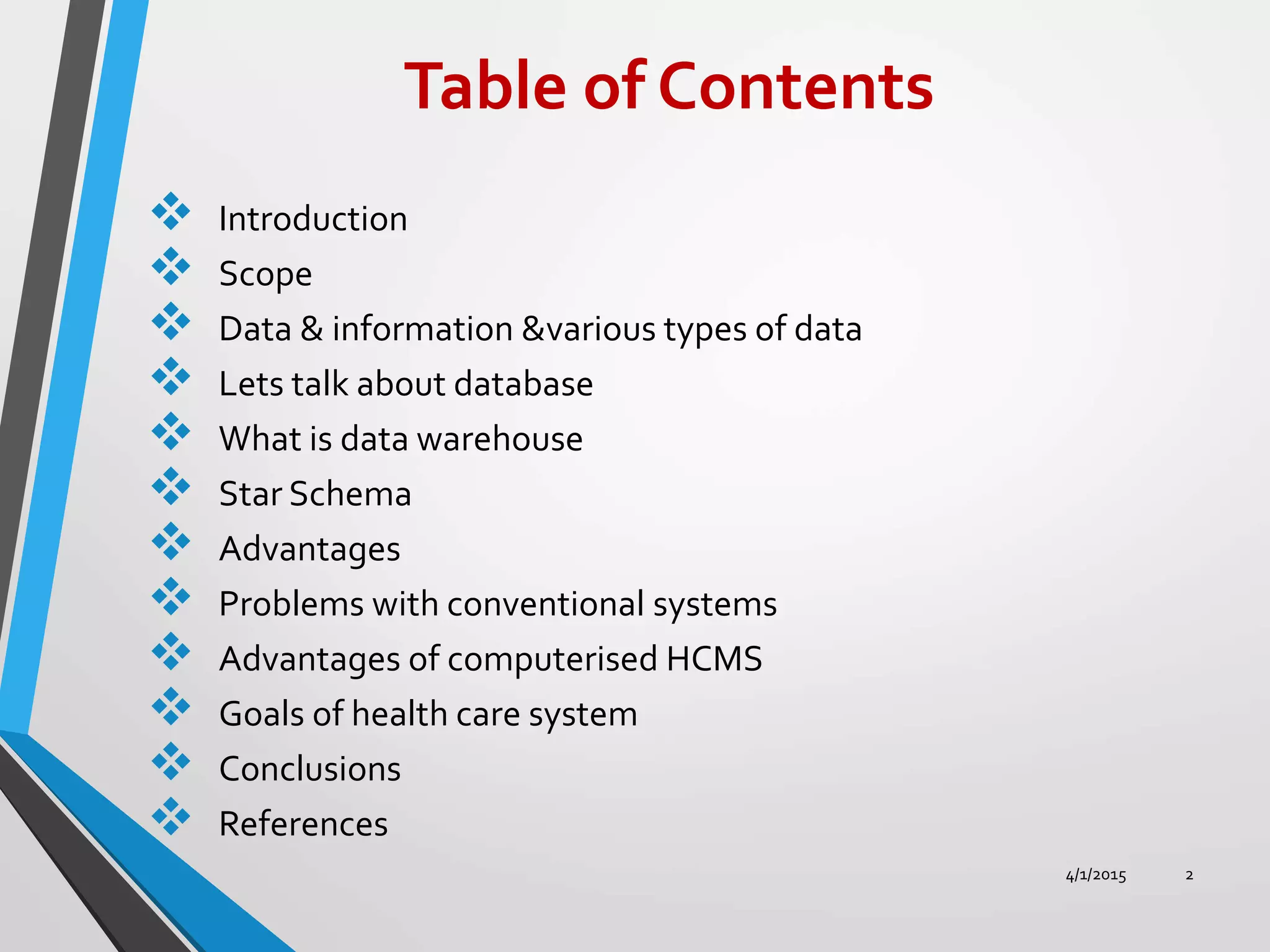 Table of Contents

❖ Introduction
❖ Scope
❖ Data & information &various types of data
❖ Lets talk about database
❖ What is data warehouse
❖ Star Schema
❖ Advantages
❖ Problems with conventional systems
❖ Advantages of computerised HCMS
❖ Goals of health care system
❖ Conclusions
❖ References

4/1/2015 2